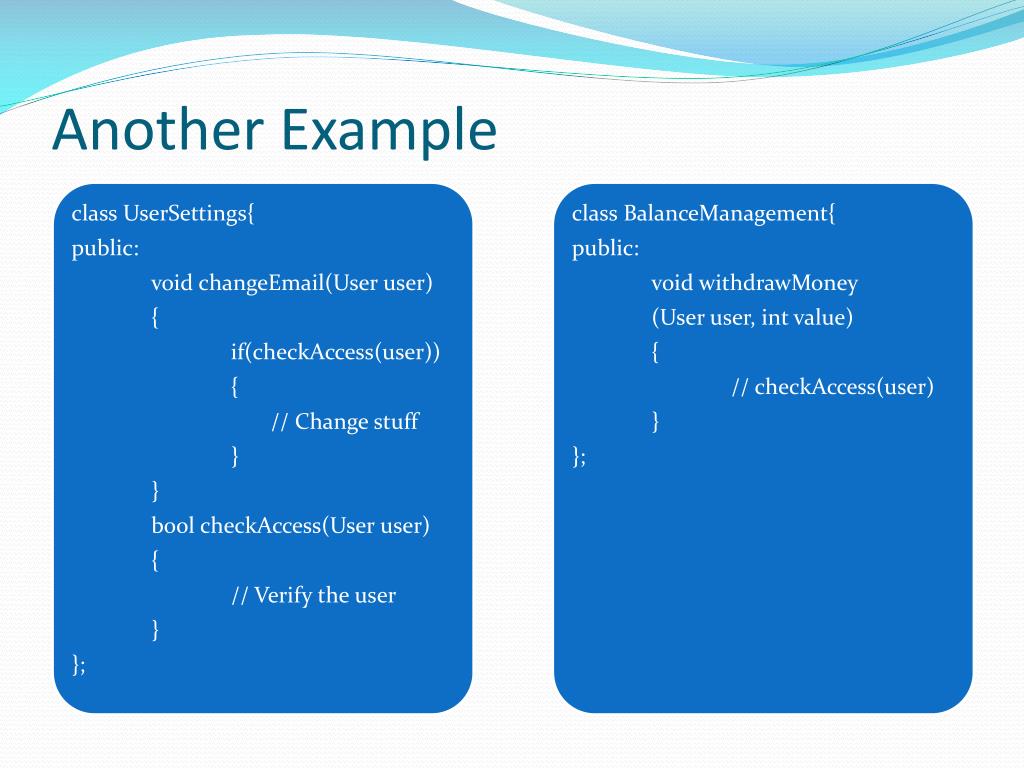 Another Example

class UserSettings{
public:
void changeEmail(User user)
{
if(checkAccess(user))
{
// Change stuff
}
}
bool checkAccess(User user)
{
// Verify the user
}
};

class BalanceManagement{
public:
void withdrawMoney
(User user, int value)
{
// checkAccess(user)
}
};